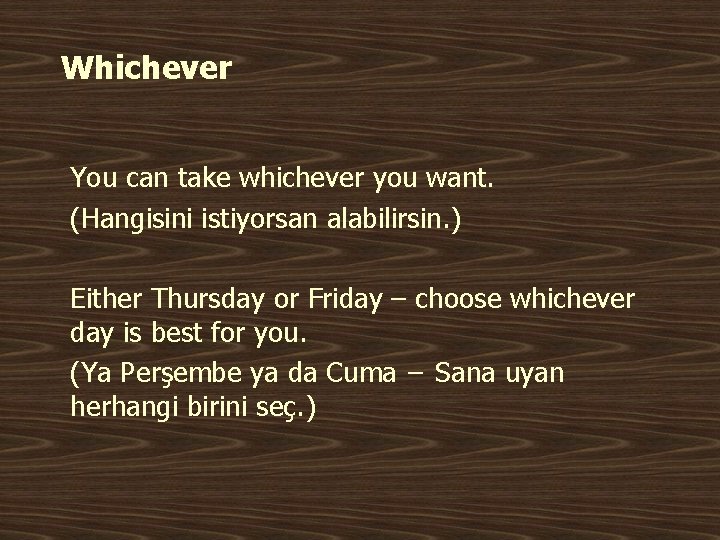 Whichever

You can take whichever you want.
(Hangisini istiyorsan alabilirsin.)

Either Thursday or Friday – choose whichever day is best for you.
(Ya Perşembe ya da Cuma – Sana uyan herhangi birini seç.)